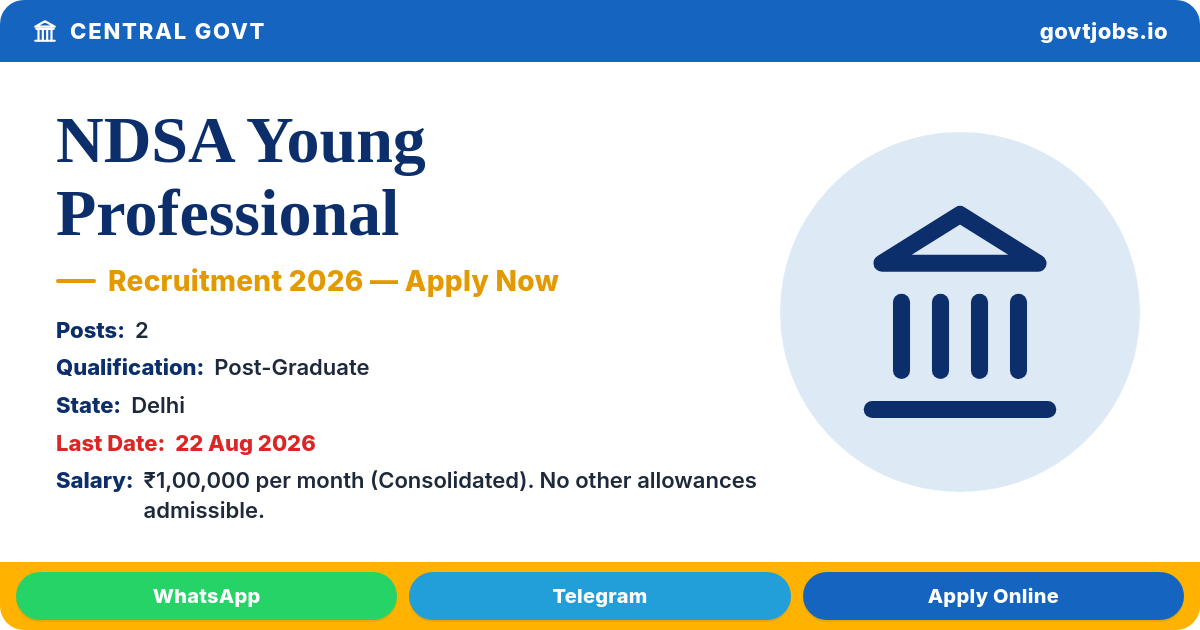 CENTRAL GOVT
govtjobs.io

NDSA Young Professional

— Recruitment 2026 — Apply Now

Posts: 2
Qualification: Post-Graduate
State: Delhi
Last Date: 22 Aug 2026
Salary: ₹1,00,000 per month (Consolidated). No other allowances admissible.

WhatsApp
Telegram
Apply Online